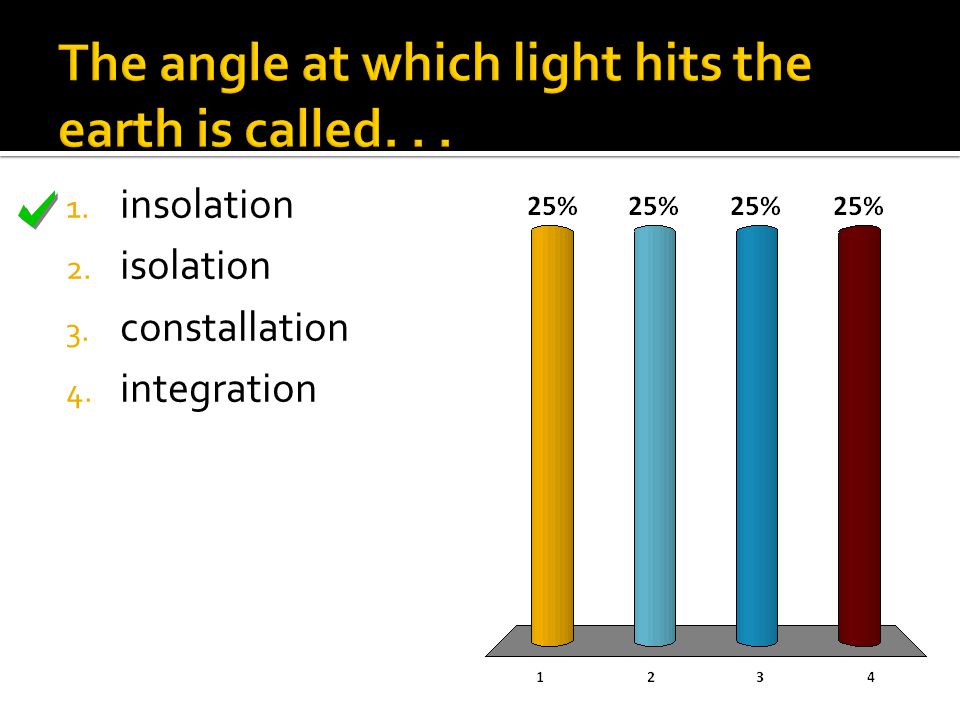 The angle at which light hits the earth is called. . .

1. insolation
2. isolation
3. constallation
4. integration

25%
25%
25%
25%

1
2
3
4